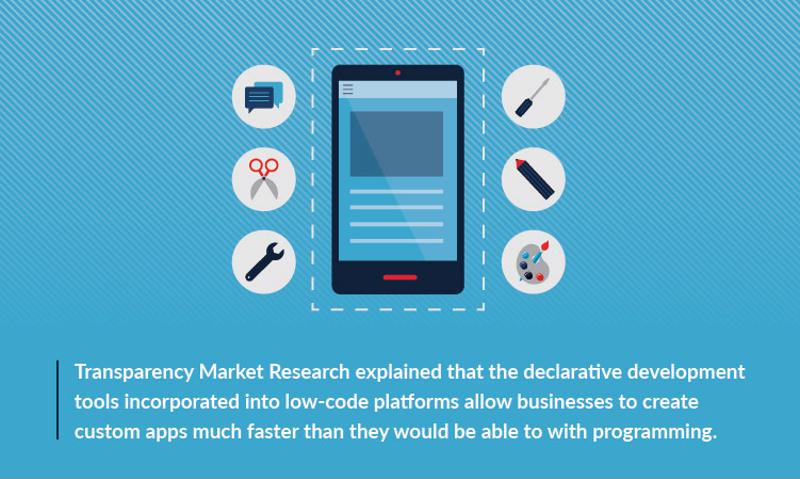 Transparency Market Research explained that the declarative development tools incorporated into low-code platforms allow businesses to create custom apps much faster than they would be able to with programming.